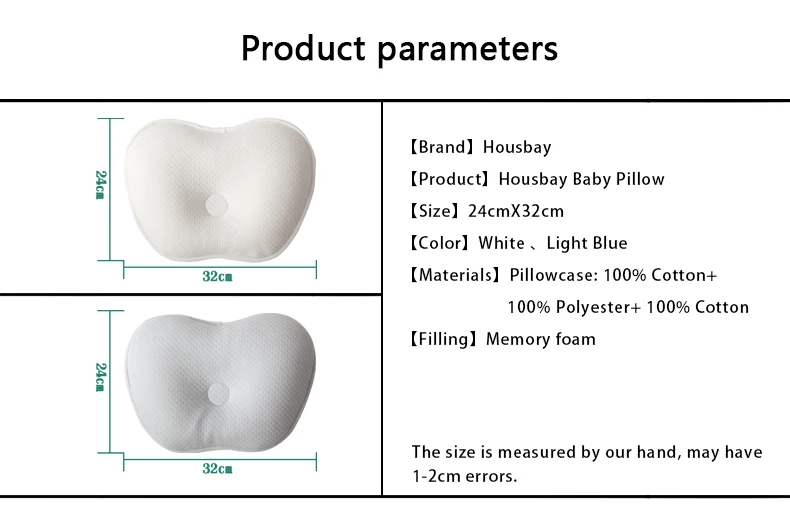 Product parameters

24cm

32cm

24cm

32cm

【Brand】Housbay

【Product】Housbay Baby Pillow

【Size】24cmX32cm

【Color】White 、Light Blue

【Materials】Pillowcase: 100% Cotton+ 100% Polyester+ 100% Cotton

【Filling】Memory foam

The size is measured by our hand, may have 1-2cm errors.